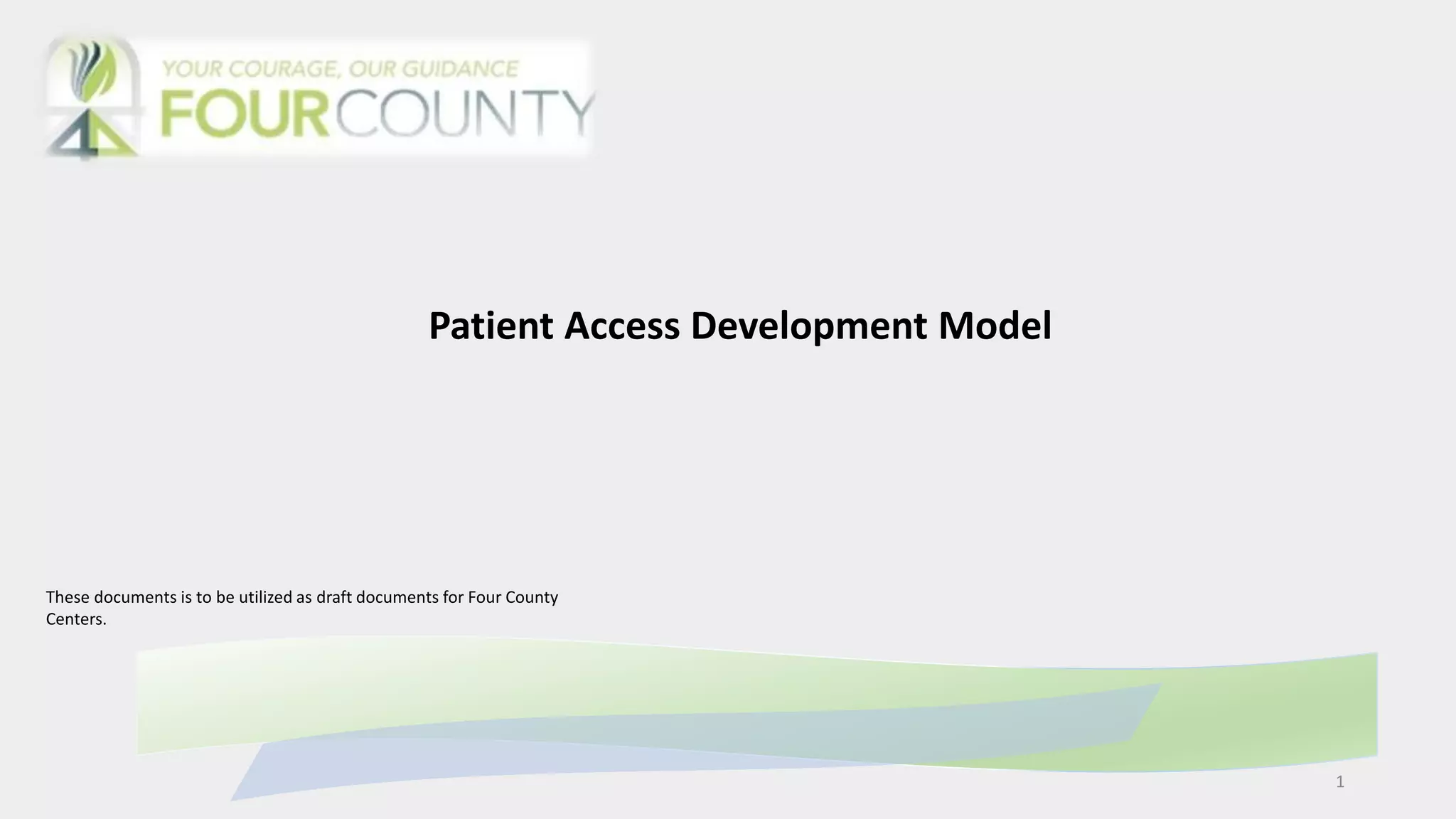 YOUR COURAGE, OUR GUIDANCE
FOURCOUNTY

Patient Access Development Model

These documents is to be utilized as draft documents for Four County Centers.

1